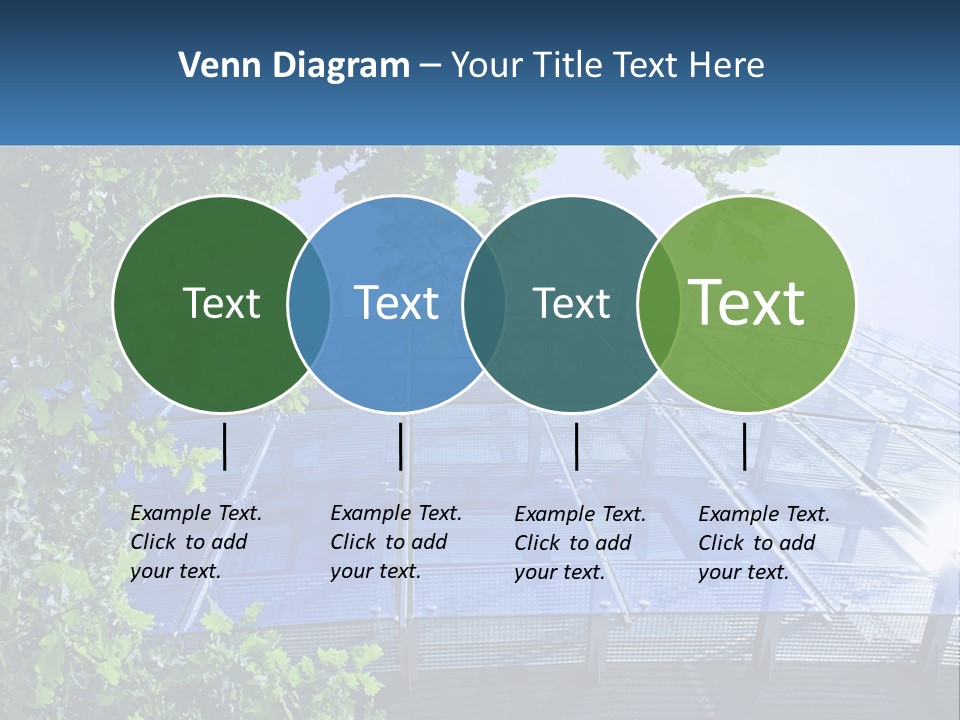 Venn Diagram – Your Title Text Here

Text

Text

Text

Text

Example Text. Click to add your text.

Example Text. Click to add your text.

Example Text. Click to add your text.

Example Text. Click to add your text.